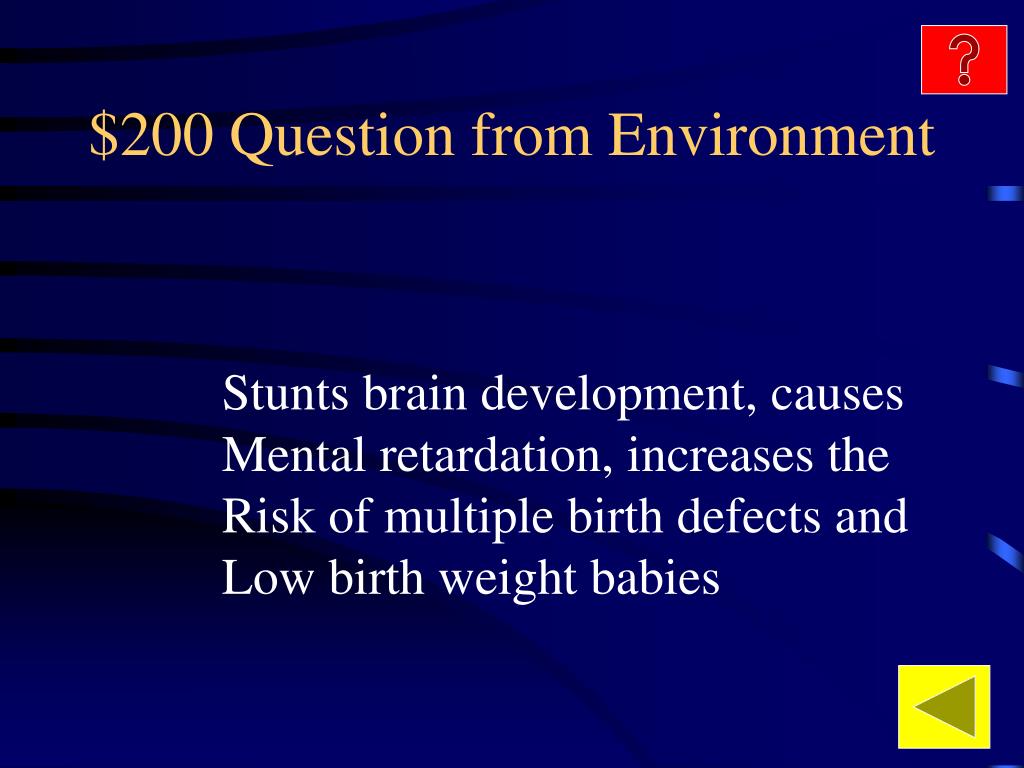 ?

\$200 Question from Environment

Stunts brain development, causes Mental retardation, increases the Risk of multiple birth defects and Low birth weight babies